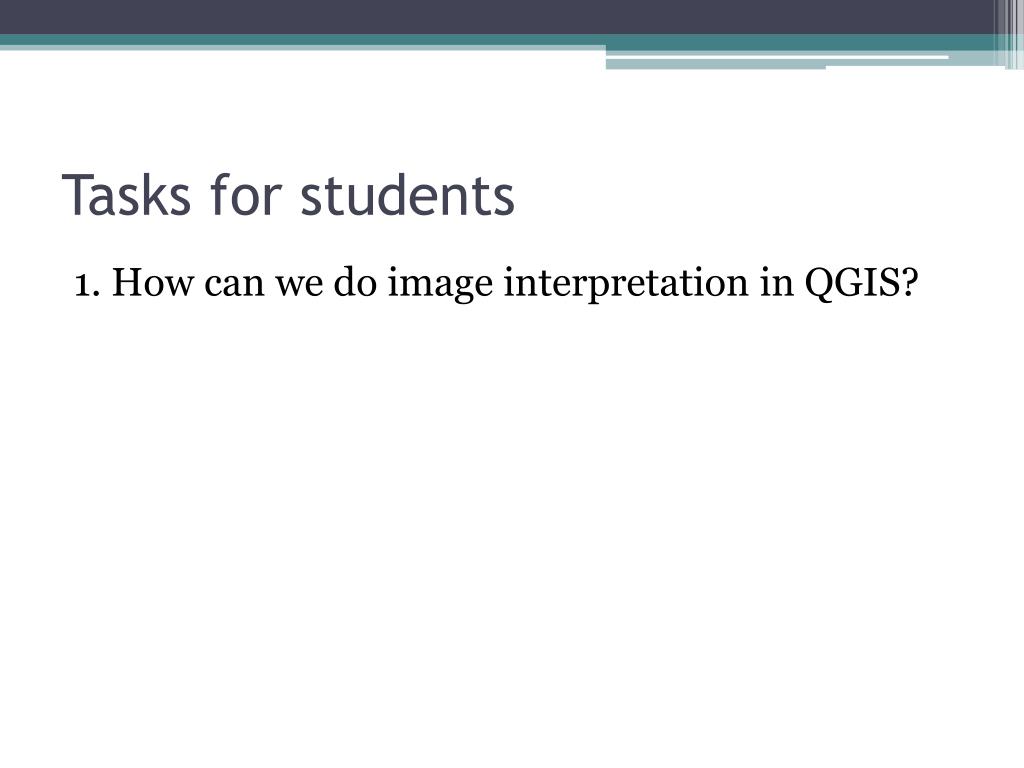 Tasks for students

1. How can we do image interpretation in QGIS?